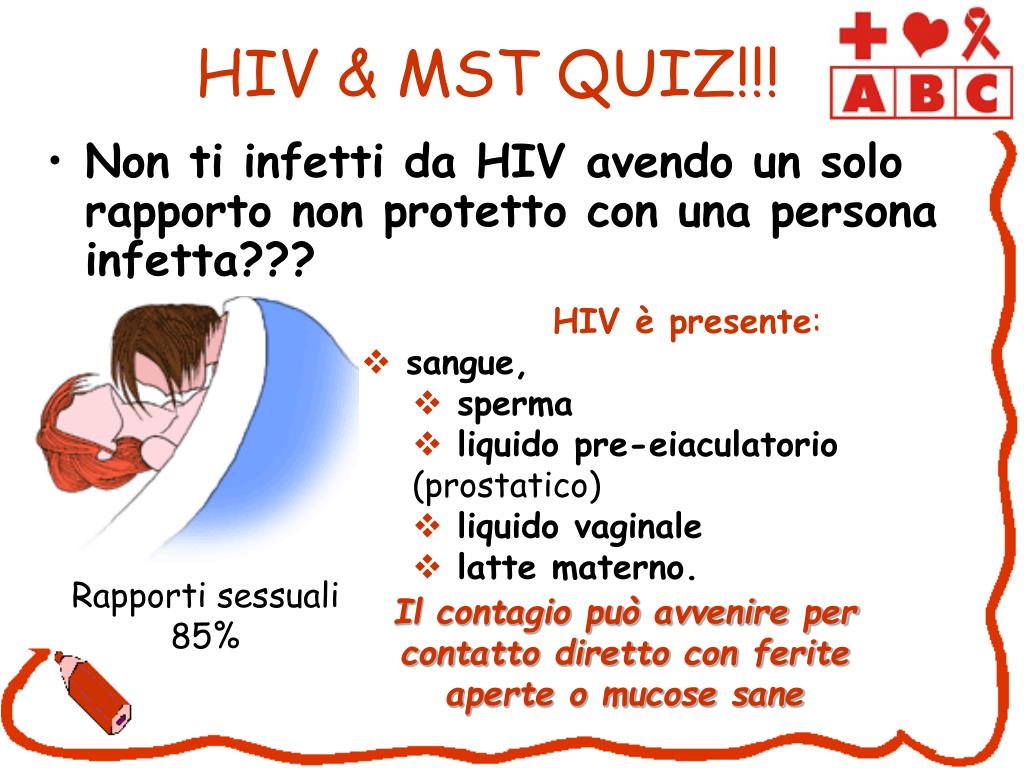 HIV & MST QUIZ!!!

A B C

• Non ti infetti da HIV avendo un solo rapporto non protetto con una persona infetta???

HIV è presente:

❖ sangue,

❖ sperma

❖ liquido pre-eiaculatorio (prostatico)

❖ liquido vaginale

❖ latte materno.

Il contagio può avvenire per contatto diretto con ferite aperte o mucose sane

Rapporti sessuali 85%